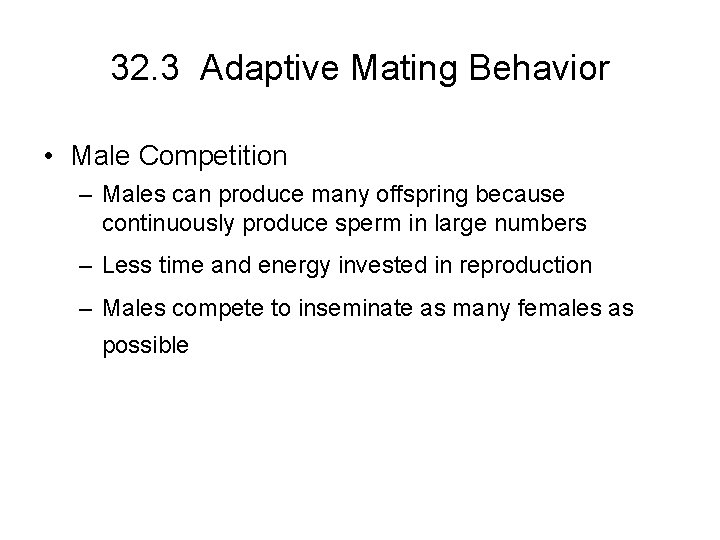 32.3 Adaptive Mating Behavior

• Male Competition

– Males can produce many offspring because continuously produce sperm in large numbers

– Less time and energy invested in reproduction

– Males compete to inseminate as many females as possible